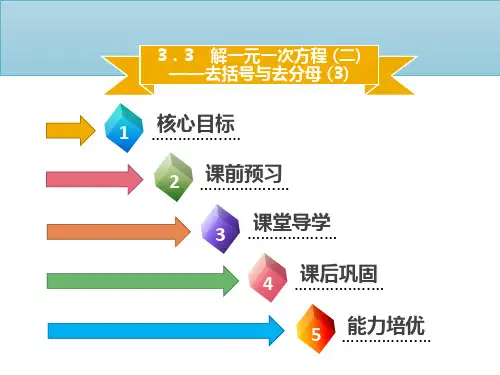 3．3 解一元一次方程（二）
——去括号与去分母（3）

1 核心目标

2 课前预习

3 课堂导学

4 课后巩固

5 能力培优